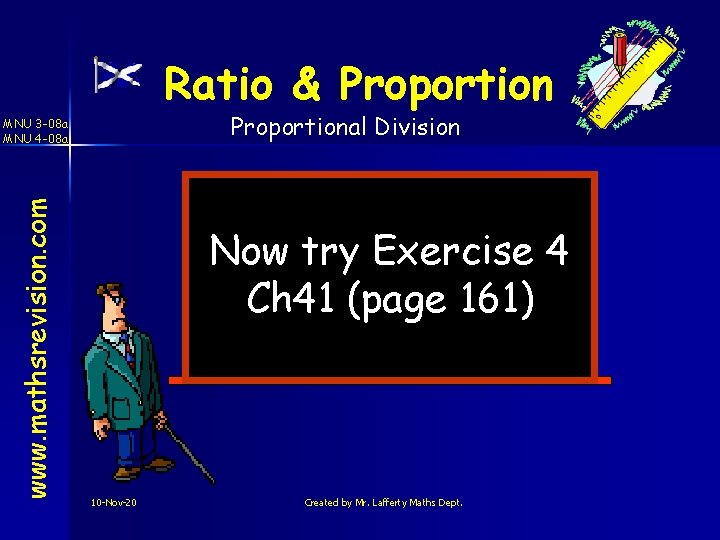 MNU 3-08a
MNU 4-08a

Ratio & Proportion

Proportional Division

www.mathsrevision.com

Now try Exercise 4
Ch41 (page 161)

10-Nov-20

Created by Mr. Lafferty Maths Dept.